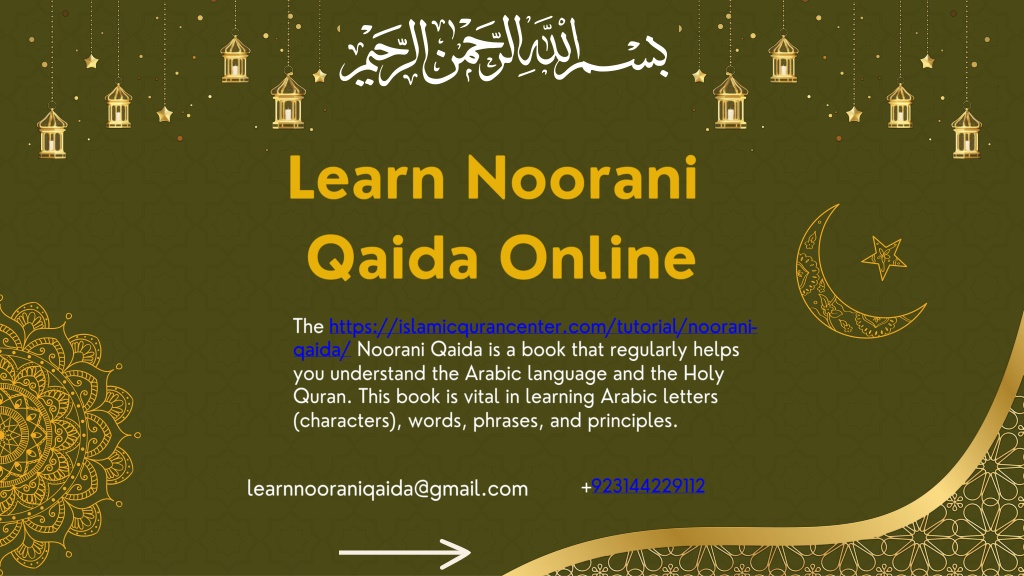 بسم الله الرحمن الرحيم

Learn Noorani Qaida Online

The https://islamicqurancenter.com/tutorial/noorani-qaida/ Noorani Qaida is a book that regularly helps you understand the Arabic language and the Holy Quran. This book is vital in learning Arabic letters (characters), words, phrases, and principles.

learnnooraniqaida@gmail.com +923144229112